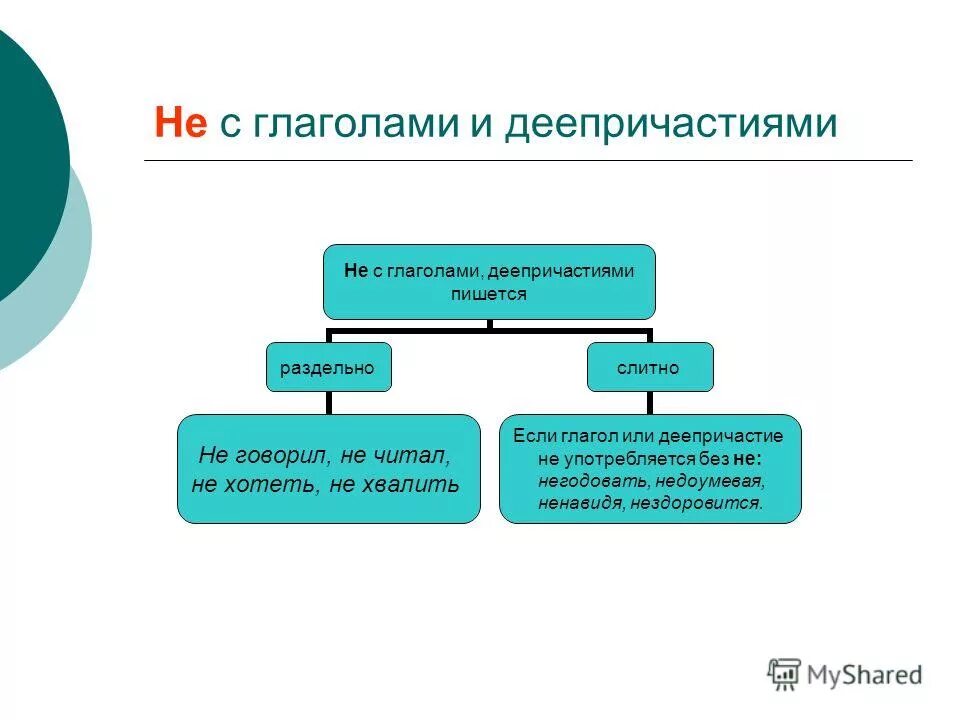 Не с глаголами и деепричастиями

Не с глаголами, деепричастиями пишется

раздельно

слитно

Не говорил, не читал, не хотеть, не хвалить

Если глагол или деепричастие не употребляется без не: негодовать, недоумевая, ненавидя, нездоровится.

MyShared